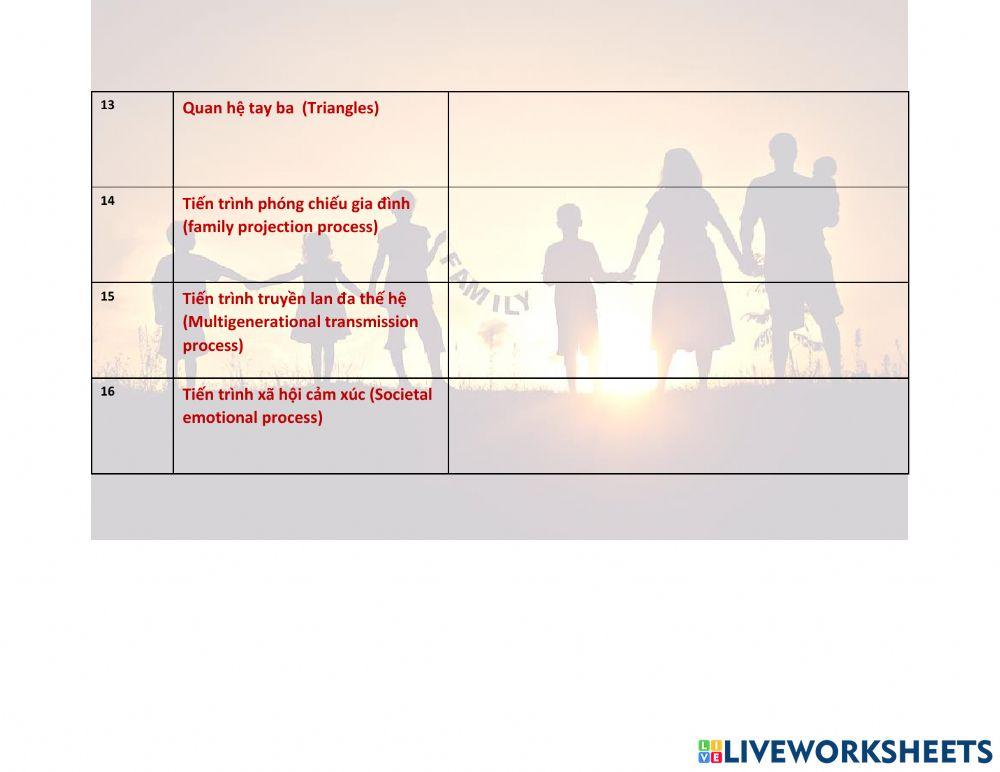 | | | |
|---|---|---|
| 13 | Quan hệ tay ba (Triangles) | |
| 14 | Tiến trình phóng chiếu gia đình (family projection process) | |
| 15 | Tiến trình truyền lan đa thế hệ (Multigenerational transmission process) | |
| 16 | Tiến trình xã hội cảm xúc (Societal emotional process) | |

FAMILY

LIVEWORKSHEETS